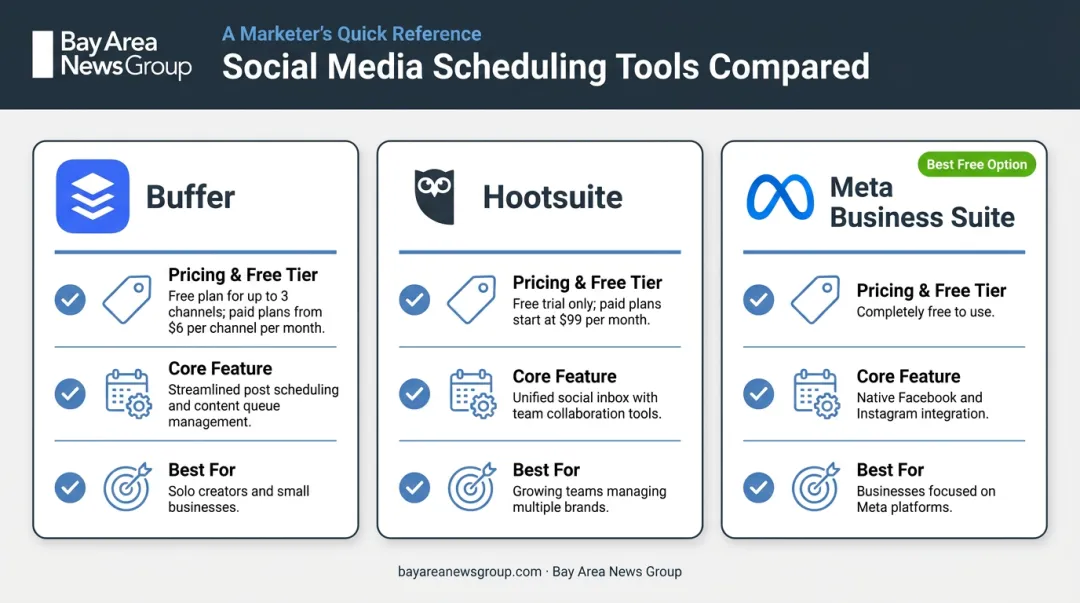 Bay Area News Group

A Marketer's Quick Reference
Social Media Scheduling Tools Compared

Buffer

Pricing & Free Tier
Free plan for up to 3 channels; paid plans from $6 per channel per month.

Core Feature
Streamlined post scheduling and content queue management.

Best For
Solo creators and small businesses.

Hootsuite

Pricing & Free Tier
Free trial only; paid plans start at $99 per month.

Core Feature
Unified social inbox with team collaboration tools.

Best For
Growing teams managing multiple brands.

Best Free Option

Meta Business Suite

Pricing & Free Tier
Completely free to use.

Core Feature
Native Facebook and Instagram integration.

Best For
Businesses focused on Meta platforms.

bayareanewsgroup.com · Bay Area News Group